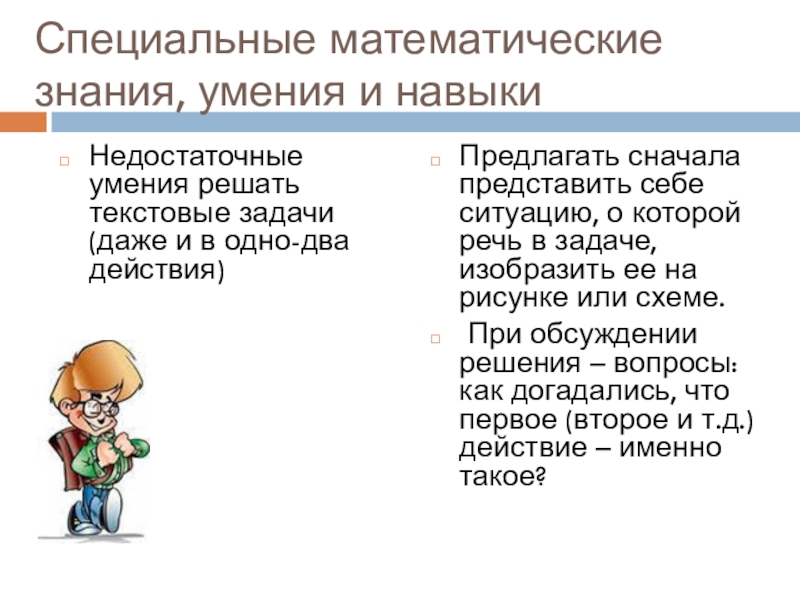 Специальные математические знания, умения и навыки

Недостаточные умения решать текстовые задачи (даже и в одно-два действия)

Предлагать сначала представить себе ситуацию, о которой речь в задаче, изобразить ее на рисунке или схеме.

При обсуждении решения – вопросы: как догадались, что первое (второе и т.д.) действие – именно такое?